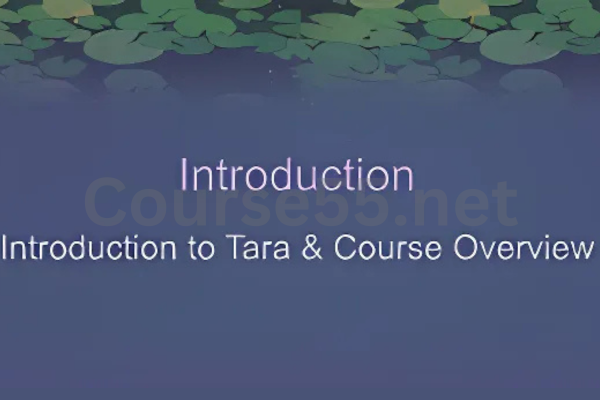 Introduction

Course55.net

Introduction to Tara & Course Overview